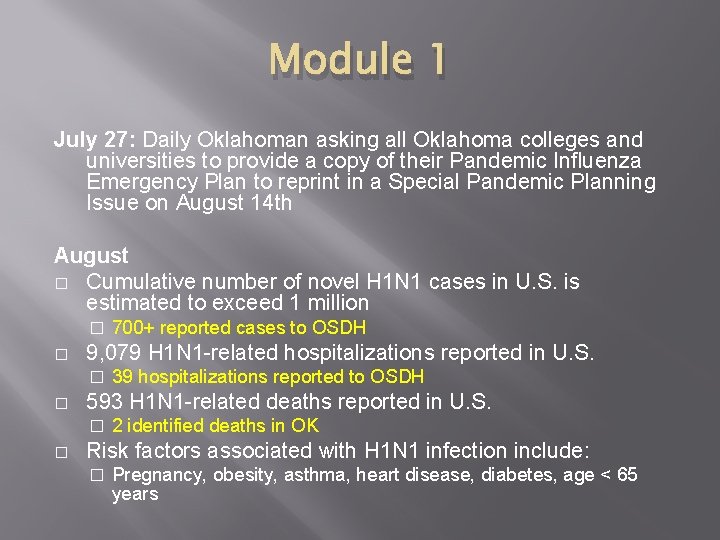 Module 1

July 27: Daily Oklahoman asking all Oklahoma colleges and universities to provide a copy of their Pandemic Influenza Emergency Plan to reprint in a Special Pandemic Planning Issue on August 14th

August

□ Cumulative number of novel H1N1 cases in U.S. is estimated to exceed 1 million
  □ 700+ reported cases to OSDH
□ 9,079 H1N1-related hospitalizations reported in U.S.
  □ 39 hospitalizations reported to OSDH
□ 593 H1N1-related deaths reported in U.S.
  □ 2 identified deaths in OK
□ Risk factors associated with H1N1 infection include:
  □ Pregnancy, obesity, asthma, heart disease, diabetes, age < 65 years